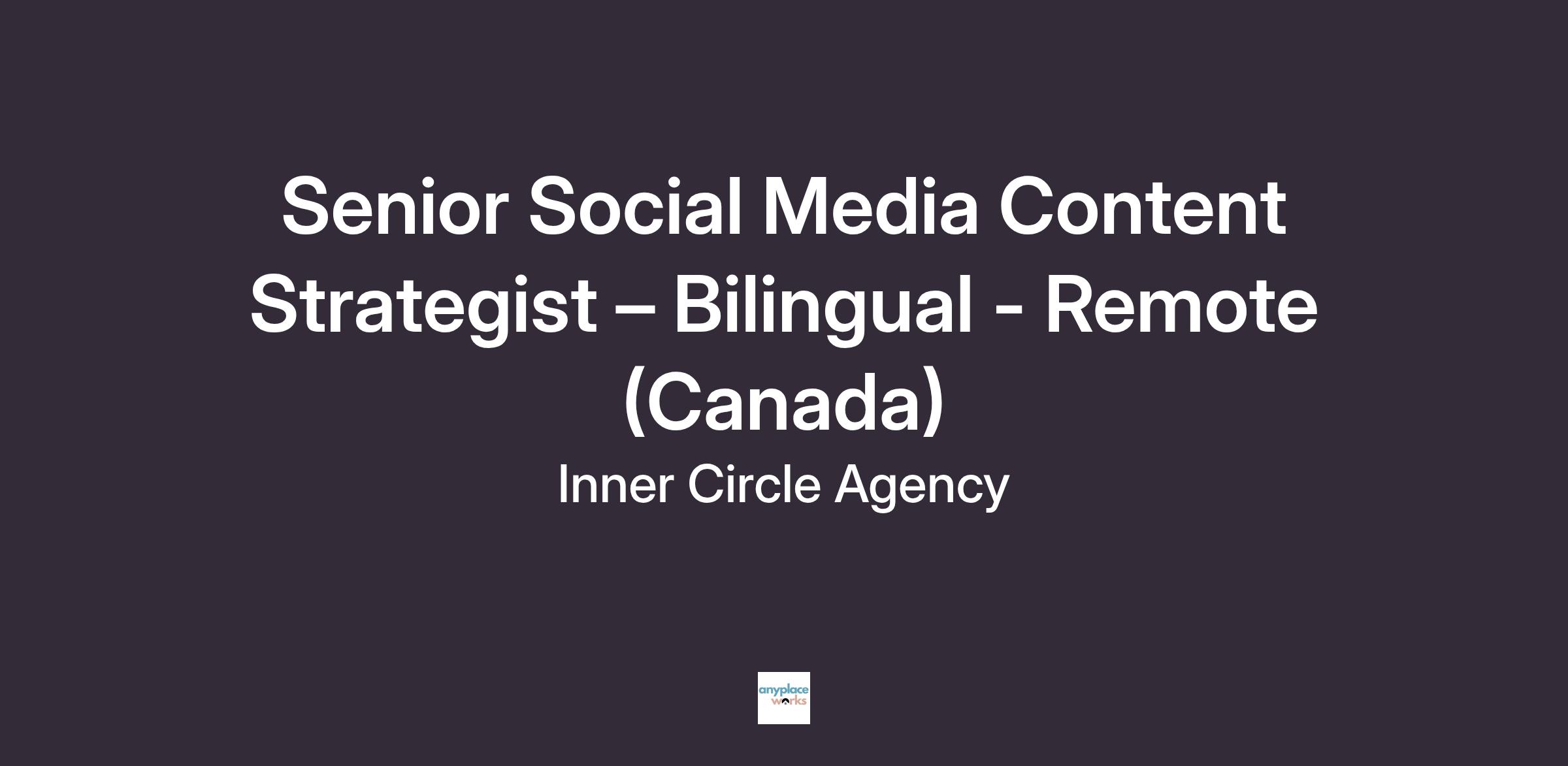 Senior Social Media Content Strategist – Bilingual - Remote (Canada)

Inner Circle Agency

anyplace works